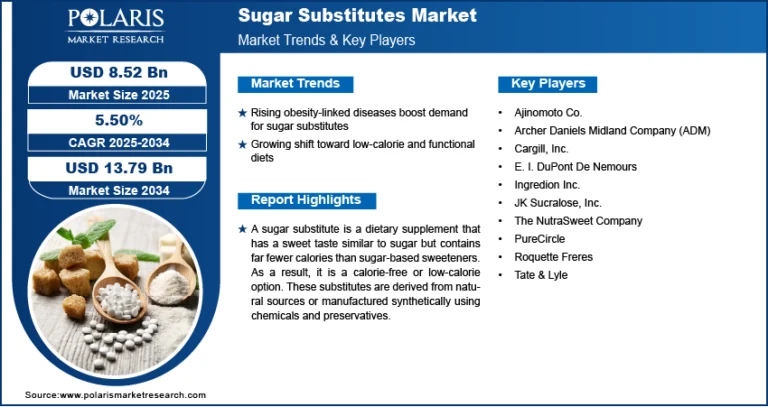 POLARIS
MARKET RESEARCH

Sugar Substitutes Market
Market Trends & Key Players

USD 8.52 Bn
Market Size 2025

5.50%
CAGR 2025-2034

USD 13.79 Bn
Market Size 2034

Market Trends

★ Rising obesity-linked diseases boost demand for sugar substitutes
★ Growing shift toward low-calorie and functional diets

Report Highlights

★ A sugar substitute is a dietary supplement that has a sweet taste similar to sugar but contains far fewer calories than sugar-based sweeteners. As a result, it is a calorie-free or low-calorie option. These substitutes are derived from natural sources or manufactured synthetically using chemicals and preservatives.

Key Players

• Ajinomoto Co.
• Archer Daniels Midland Company (ADM)
• Cargill, Inc.
• E. I. DuPont De Nemours
• Ingredion Inc.
• JK Sucralose, Inc.
• The NutraSweet Company
• PureCircle
• Roquette Freres
• Tate & Lyle

Source:www.polarismarketresearch.com